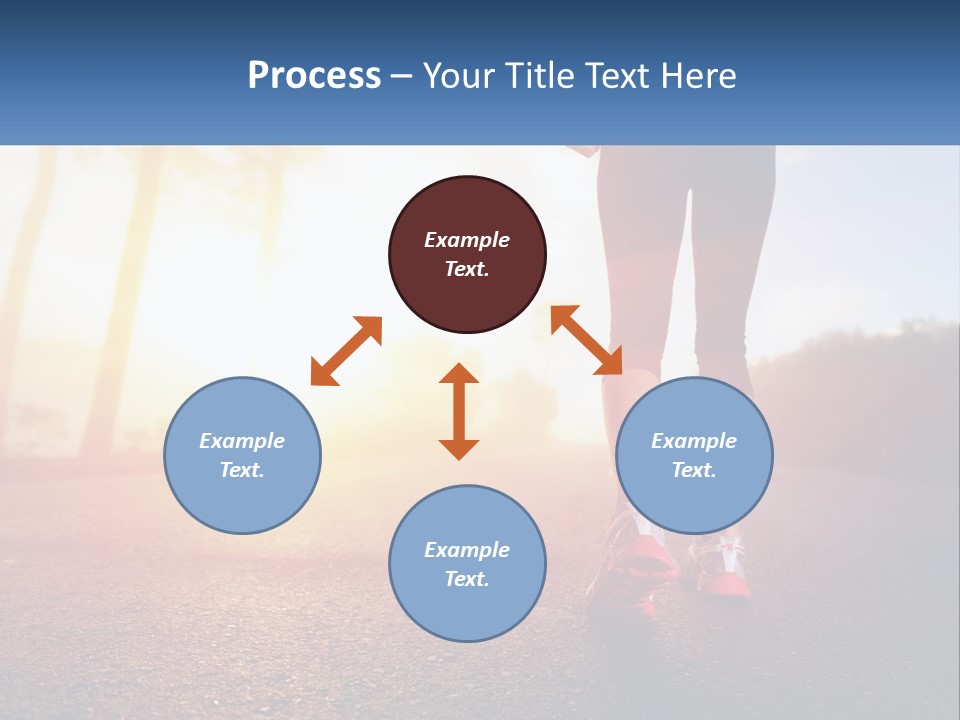 Process – Your Title Text Here

Example Text.

Example Text.

Example Text.

Example Text.